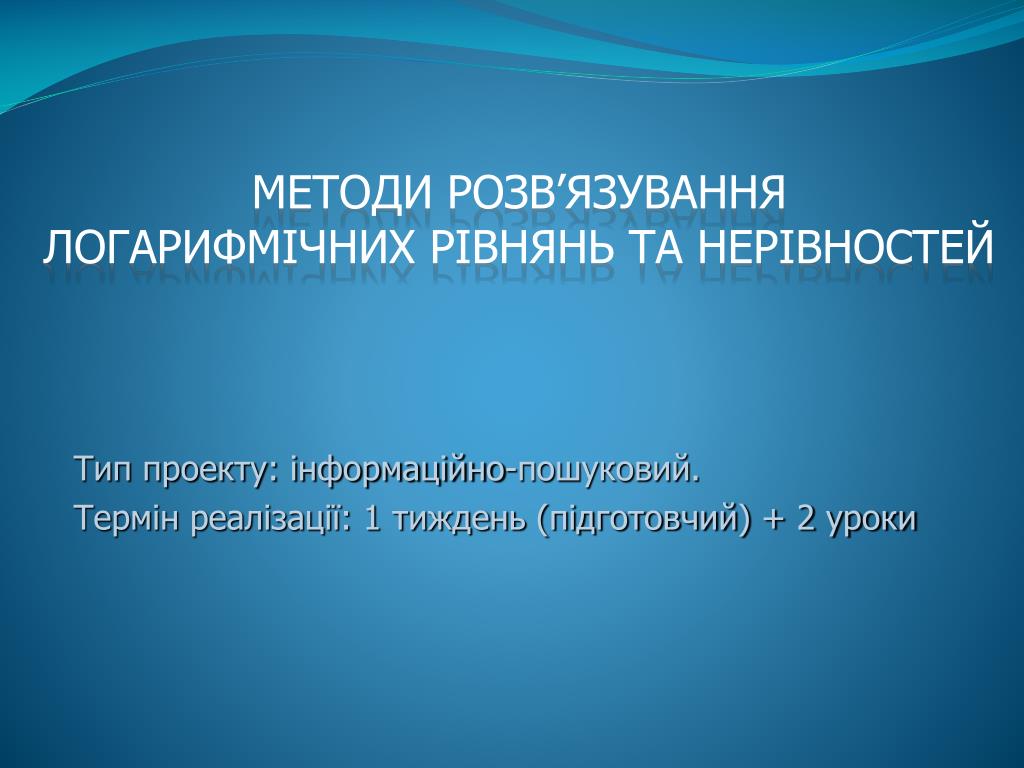 МЕТОДИ РОЗВ’ЯЗУВАННЯ ЛОГАРИФМІЧНИХ РІВНЯНЬ ТА НЕРІВНОСТЕЙ

Тип проекту: інформаційно-пошуковий.
Термін реалізації: 1 тиждень (підготовчий) + 2 уроки